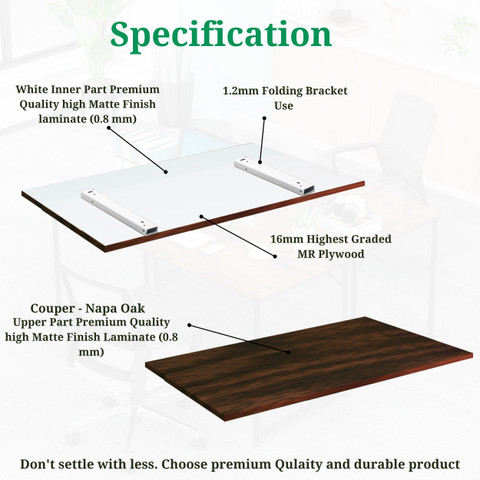 Specification

White Inner Part Premium Quality high Matte Finish laminate (0.8 mm)

1.2mm Folding Bracket Use

16mm Highest Graded MR Plywood

Couper - Napa Oak
Upper Part Premium Quality high Matte Finish Laminate (0.8 mm)

Don't settle with less. Choose premium Qulaity and durable product